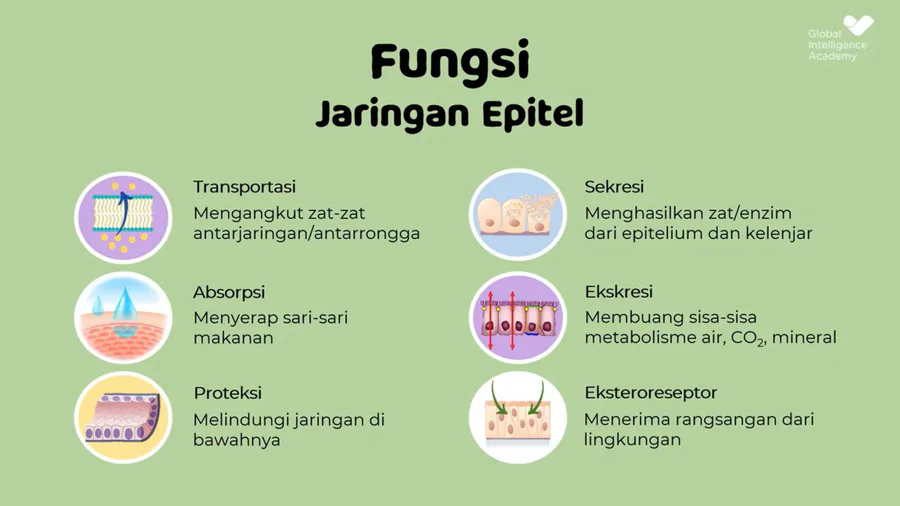 Global Intelligence Academy

Fungsi
Jaringan Epitel

Transportasi
Mengangkut zat-zat antarjaringan/antarrongga

Absorpsi
Menyerap sari-sari makanan

Proteksi
Melindungi jaringan di bawahnya

Sekresi
Menghasilkan zat/enzim dari epitelium dan kelenjar

Ekskresi
Membuang sisa-sisa metabolisme air, $CO_2$, mineral

Eksteroreseptor
Menerima rangsangan dari lingkungan